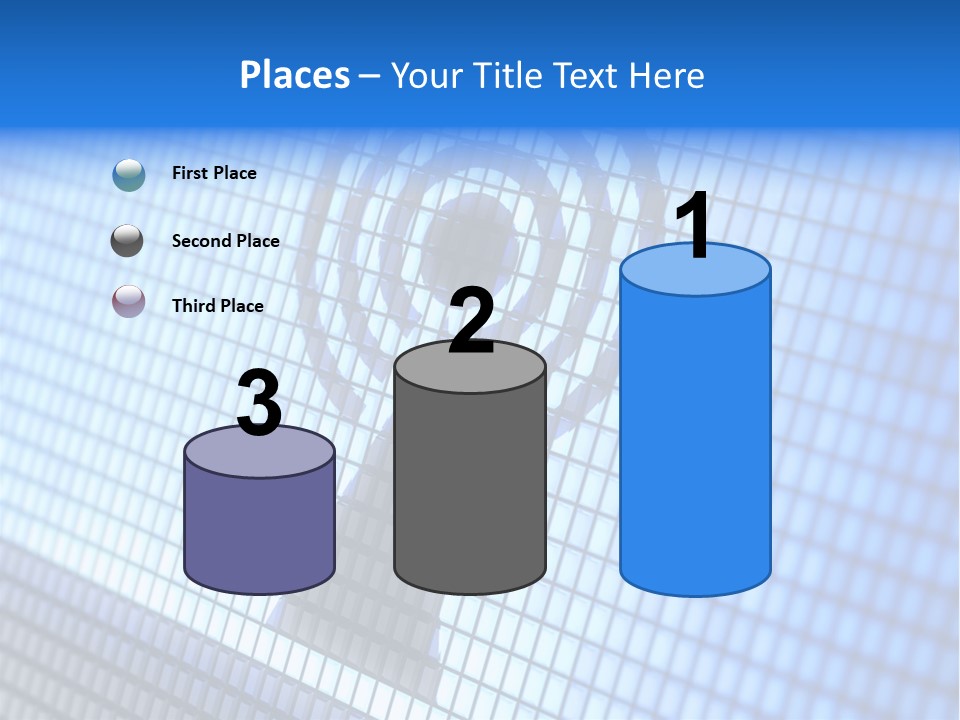 Places – Your Title Text Here

First Place

Second Place

Third Place

3

2

1